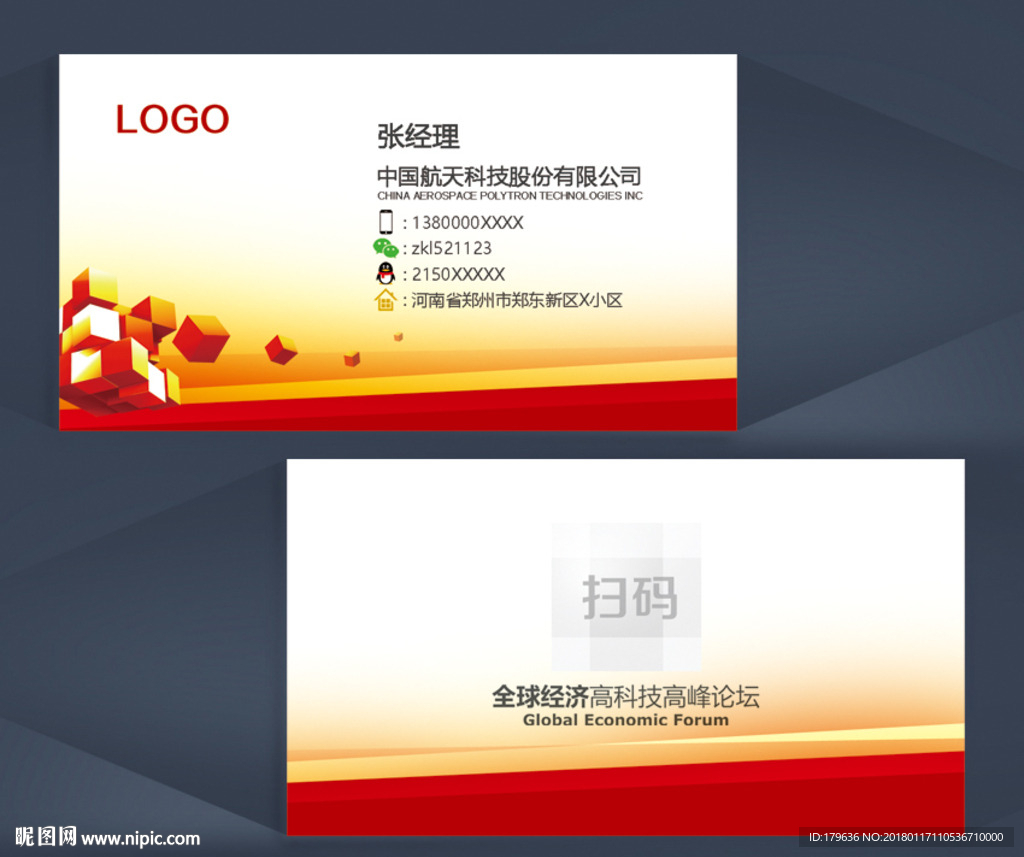 LOGO

张经理

中国航天科技股份有限公司
CHINA AEROSPACE POLYTRON TECHNOLOGIES INC

: 1380000XXXX
: zkl521123
: 2150XXXXX
: 河南省郑州市郑东新区X小区

扫码

全球经济高科技高峰论坛
Global Economic Forum

昵图网 www.nipic.com

ID:179636 NO:20180117110536710000